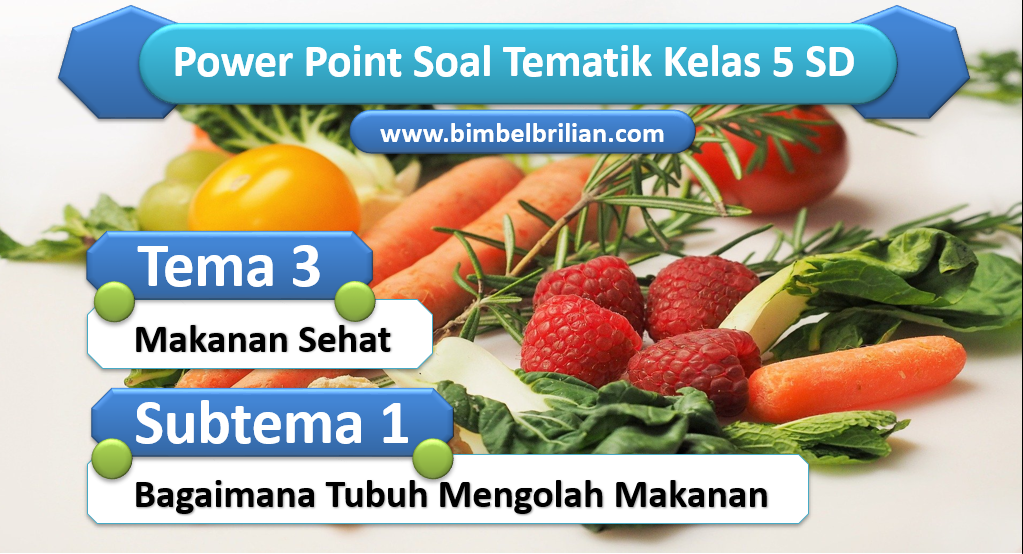 Power Point Soal Tematik Kelas 5 SD

www.bimbelbrilian.com

Tema 3

Makanan Sehat

Subtema 1

Bagaimana Tubuh Mengolah Makanan